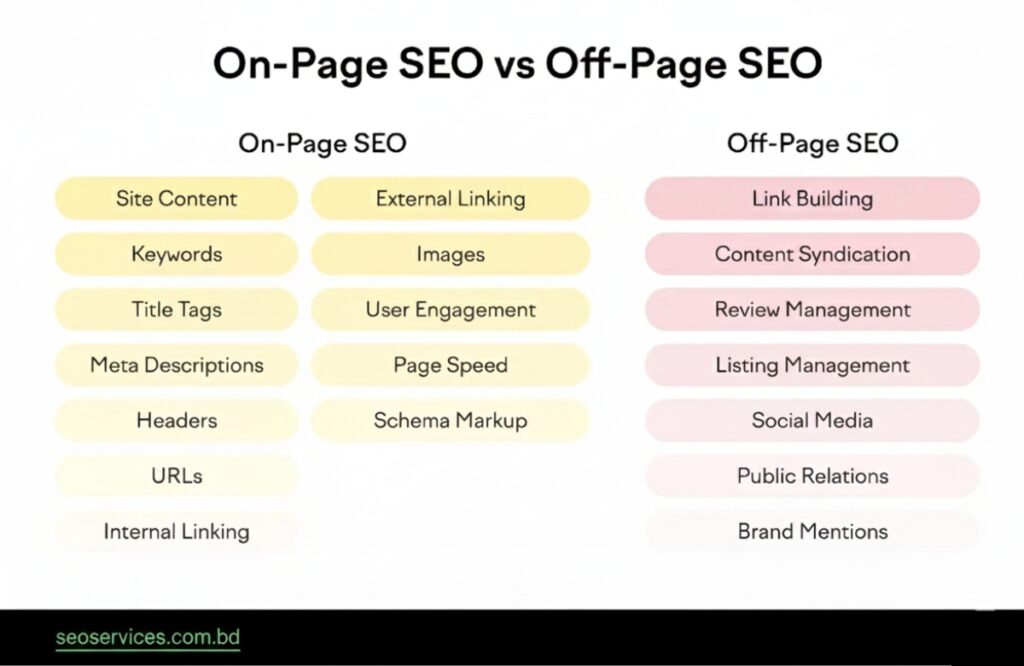 On-Page SEO vs Off-Page SEO

On-Page SEO

Site Content
Keywords
Title Tags
Meta Descriptions
Headers
URLs
Internal Linking

External Linking
Images
User Engagement
Page Speed
Schema Markup

Off-Page SEO

Link Building
Content Syndication
Review Management
Listing Management
Social Media
Public Relations
Brand Mentions

seoservices.com.bd